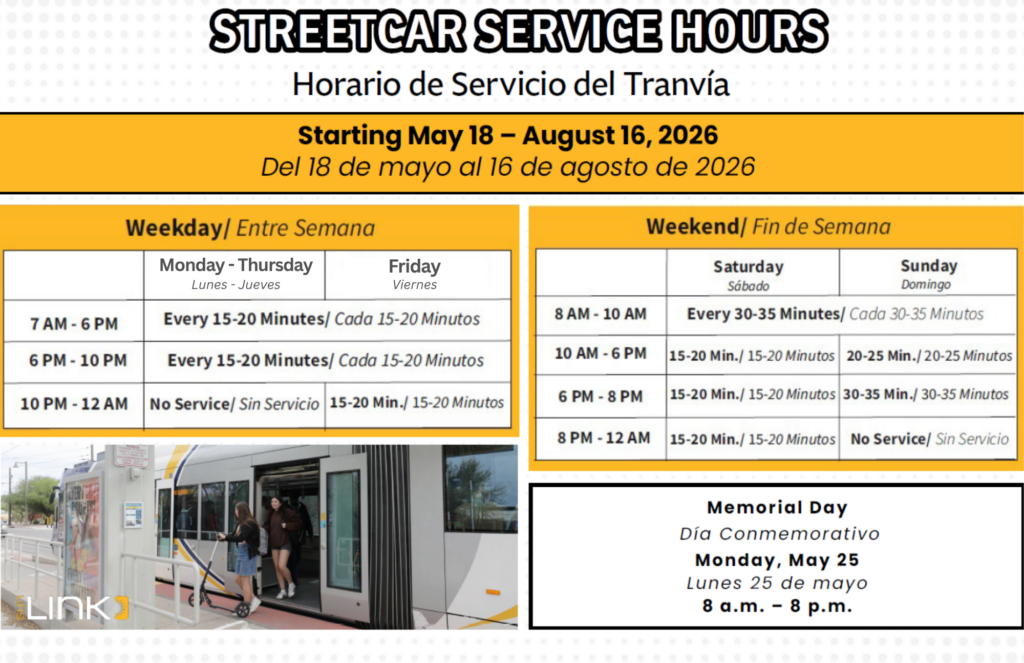 STREETCAR SERVICE HOURS
Horario de Servicio del Tranvía

Starting May 18 – August 16, 2026
Del 18 de mayo al 16 de agosto de 2026

Weekday/ Entre Semana

| | Monday - Thursday Lunes - Jueves | Friday Viernes |
|---|---|---|
| 7 AM - 6 PM | Every 15-20 Minutes/ Cada 15-20 Minutos | |
| 6 PM - 10 PM | Every 15-20 Minutes/ Cada 15-20 Minutos | |
| 10 PM - 12 AM | No Service/ Sin Servicio | 15-20 Min./ 15-20 Minutos |

Weekend/ Fin de Semana

| | Saturday Sábado | Sunday Domingo |
|---|---|---|
| 8 AM - 10 AM | Every 30-35 Minutes/ Cada 30-35 Minutos | |
| 10 AM - 6 PM | 15-20 Min./ 15-20 Minutos | 20-25 Min./ 20-25 Minutos |
| 6 PM - 8 PM | 15-20 Min./ 15-20 Minutos | 30-35 Min./ 30-35 Minutos |
| 8 PM - 12 AM | 15-20 Min./ 15-20 Minutos | No Service/ Sin Servicio |

LINK

Memorial Day
Día Conmemorativo
Monday, May 25
Lunes 25 de mayo
8 a.m. – 8 p.m.